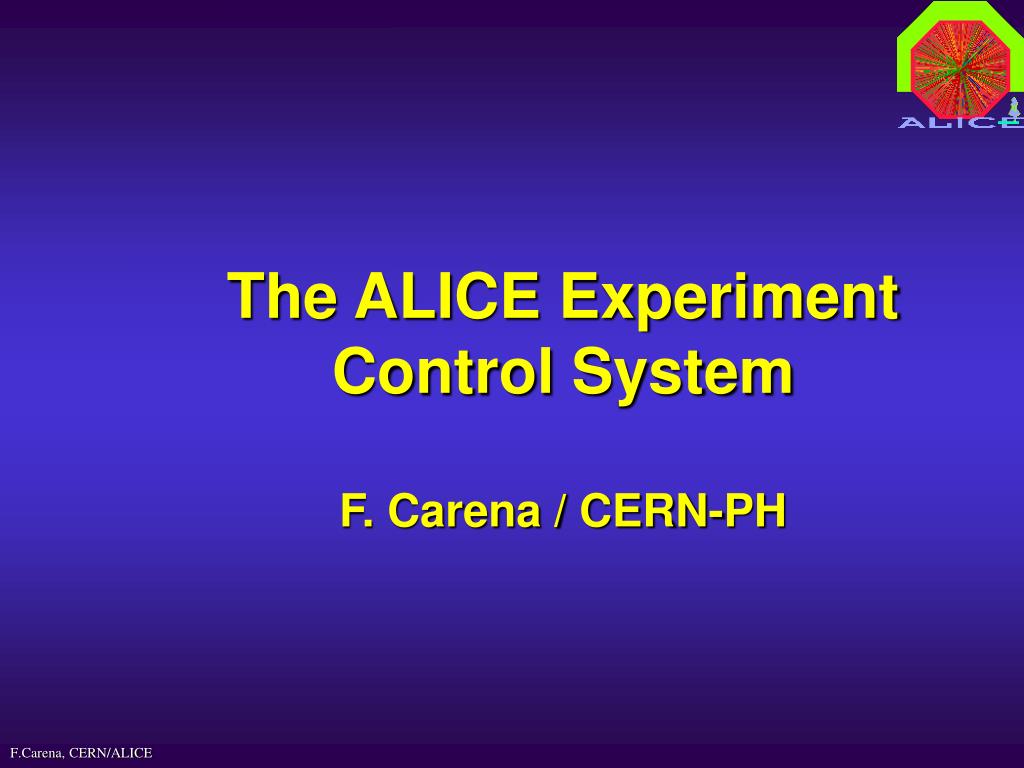 ALICE

The ALICE Experiment Control System

F. Carena / CERN-PH

F.Carena, CERN/ALICE